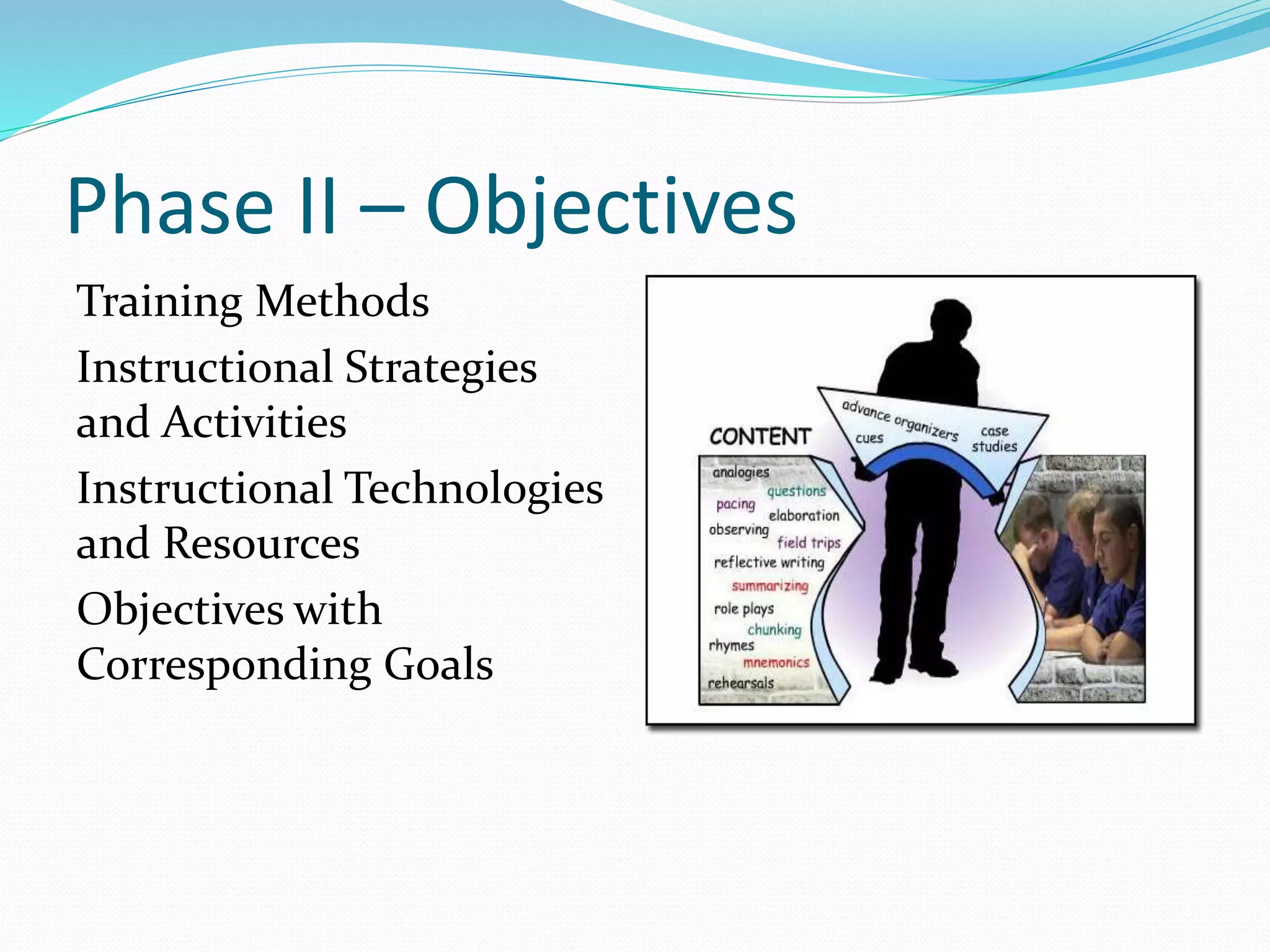 Phase II – Objectives

Training Methods

Instructional Strategies and Activities

Instructional Technologies and Resources

Objectives with Corresponding Goals

CONTENT

advance organizers

cues

case studies

analogies

questions

pacing

elaboration

observing

field trips

reflective writing

summarizing

role plays

chunking

rhymes

mnemonics

rehearsals